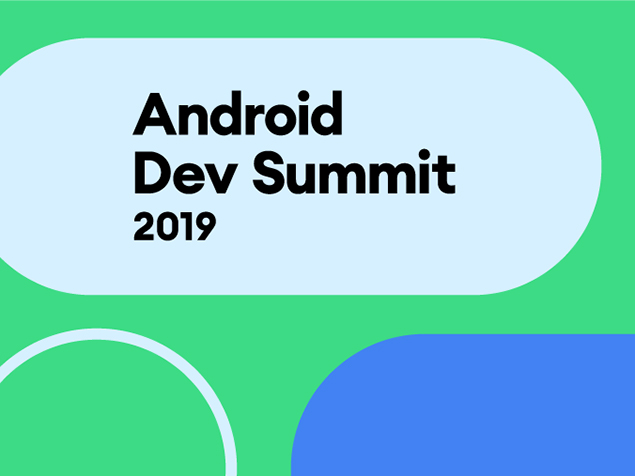 Android
Dev Summit
2019